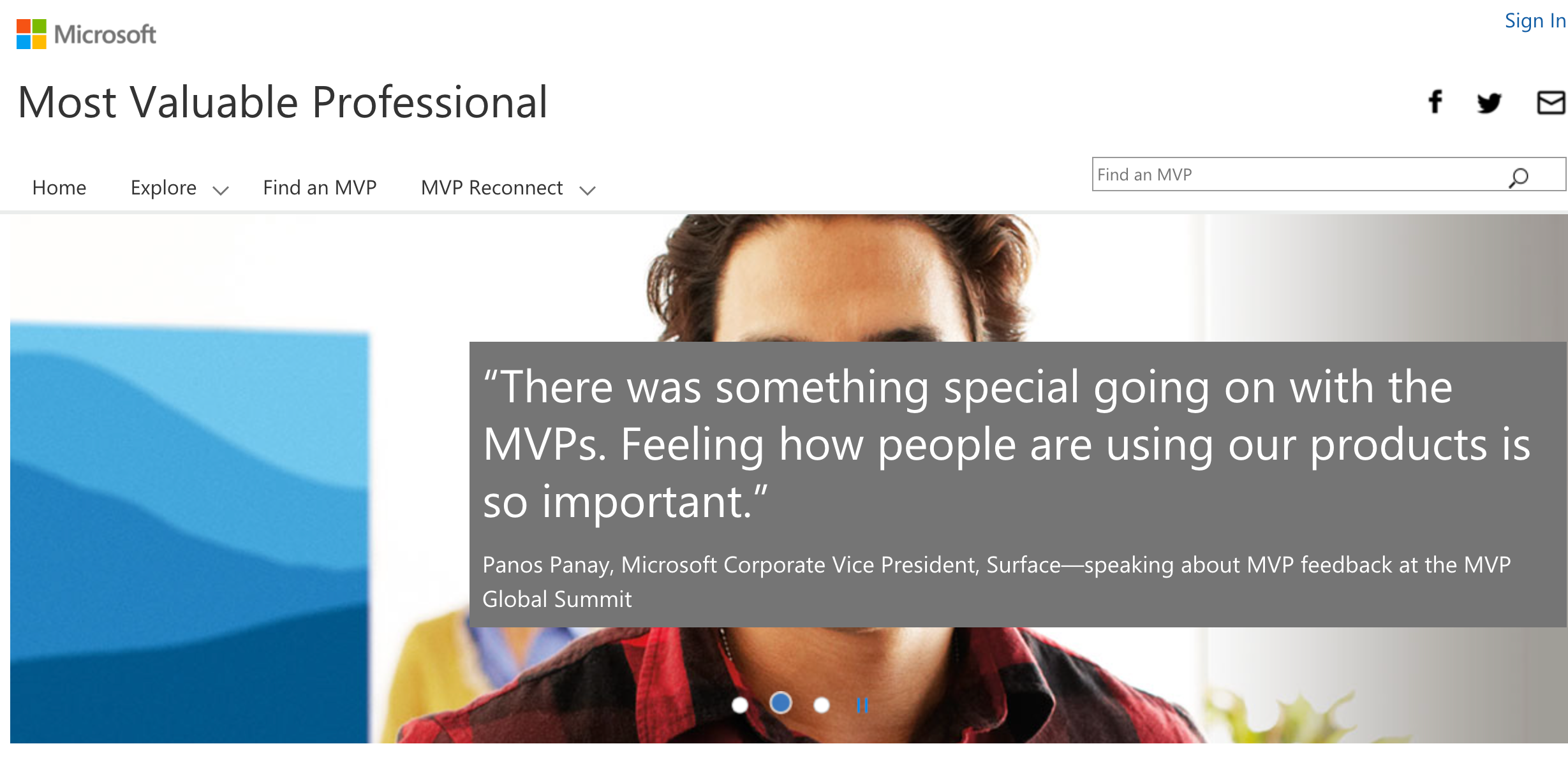 Microsoft

Sign In

Most Valuable Professional

Home Explore Find an MVP MVP Reconnect

Find an MVP

“There was something special going on with the MVPs. Feeling how people are using our products is so important.”

Panos Panay, Microsoft Corporate Vice President, Surface—speaking about MVP feedback at the MVP Global Summit